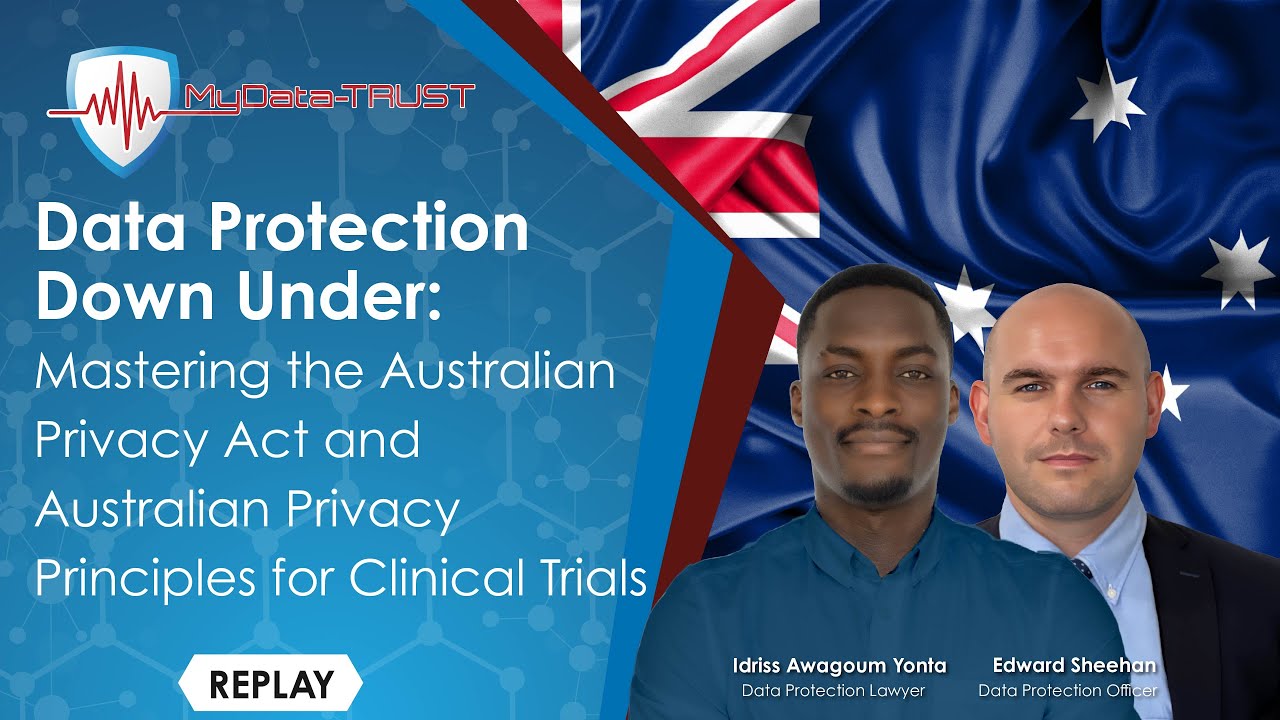 MyData-TRUST

Data Protection Down Under:
Mastering the Australian Privacy Act and Australian Privacy Principles for Clinical Trials

REPLAY

Idriss Awagoum Yonta
Data Protection Lawyer

Edward Sheehan
Data Protection Officer